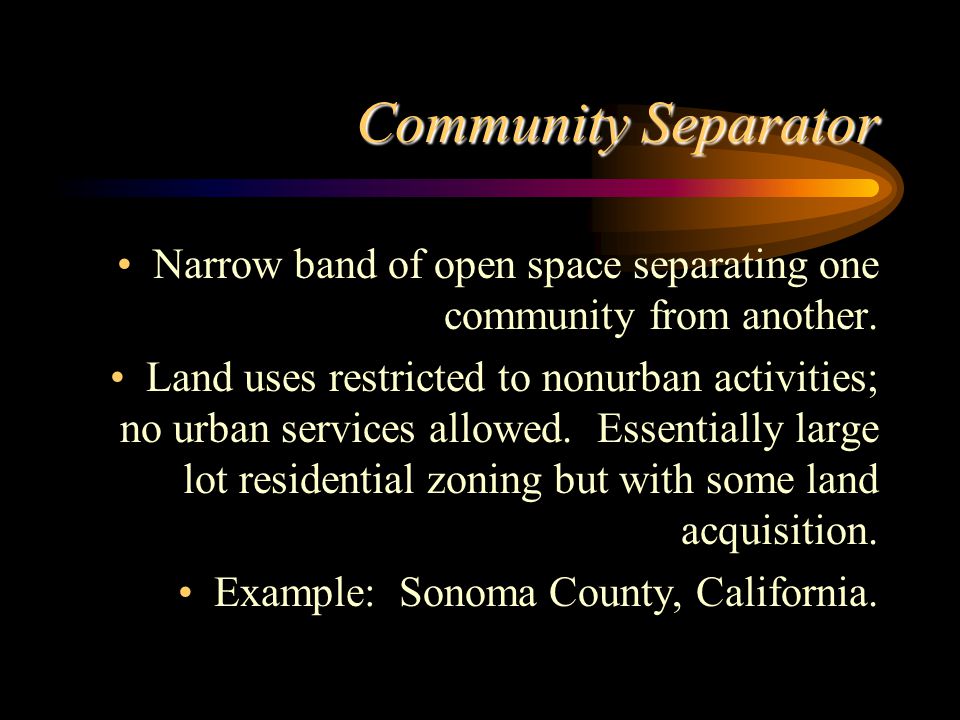 Community Separator

• Narrow band of open space separating one community from another.

• Land uses restricted to nonurban activities; no urban services allowed. Essentially large lot residential zoning but with some land acquisition.

• Example: Sonoma County, California.